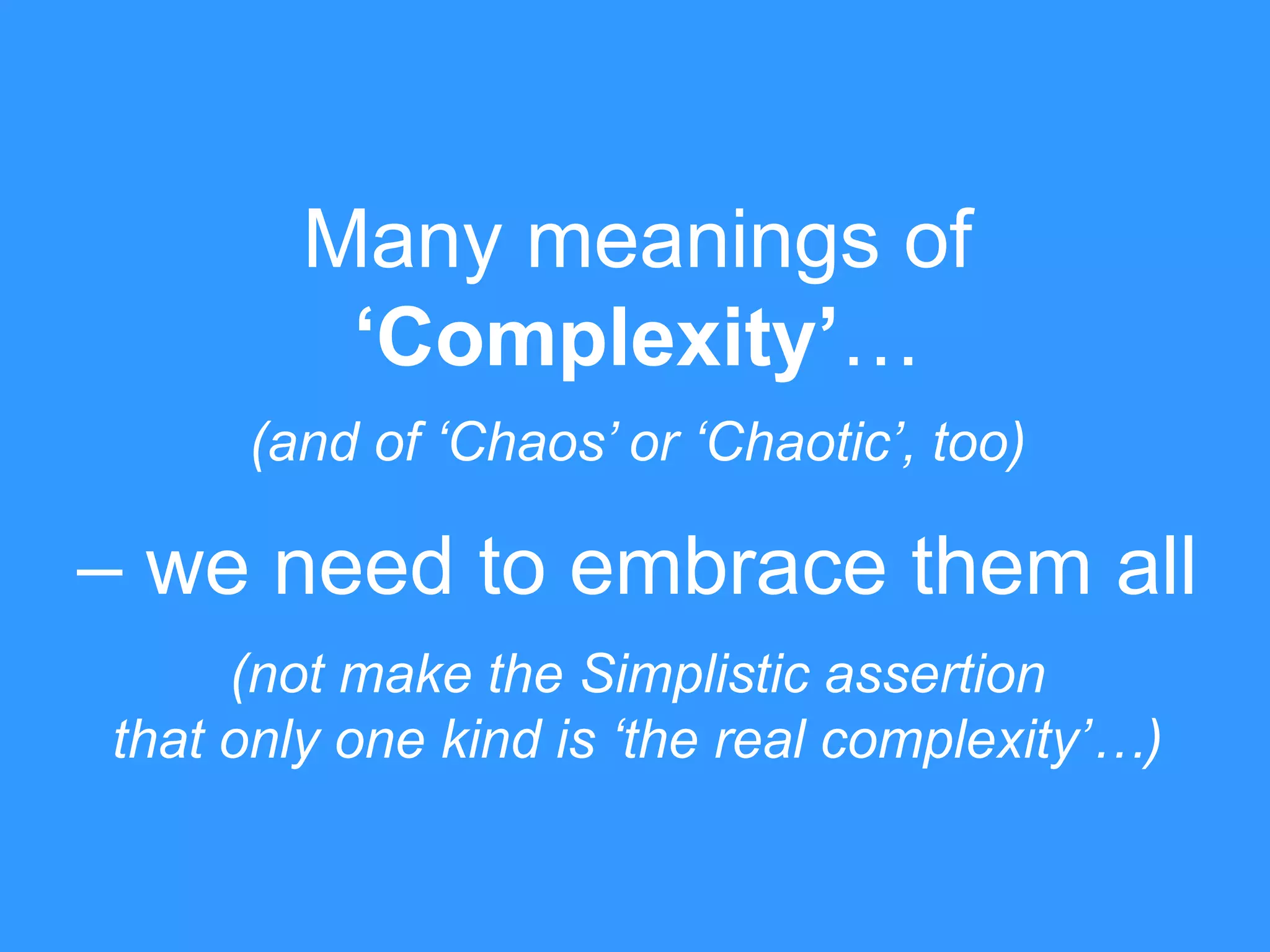 Many meanings of ‘Complexity’…

(and of ‘Chaos’ or ‘Chaotic’, too)

– we need to embrace them all

(not make the Simplistic assertion that only one kind is ‘the real complexity’…)